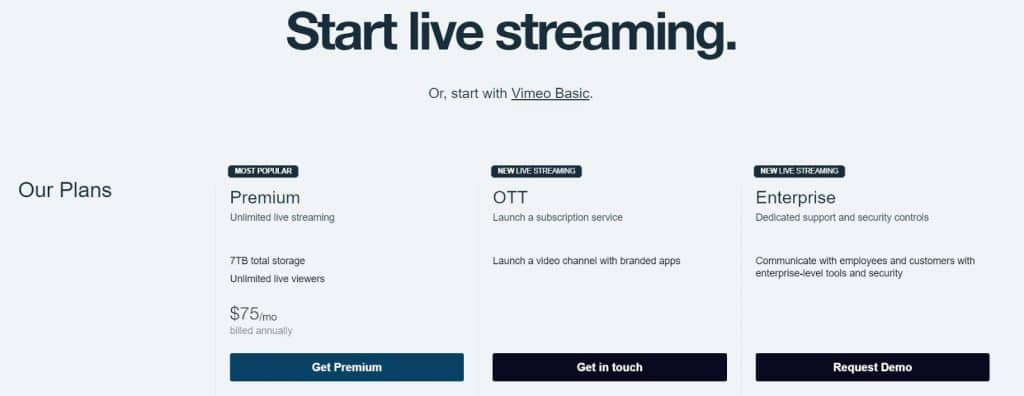 Start live streaming.

Or, start with Vimeo Basic.

Our Plans

MOST POPULAR

Premium

Unlimited live streaming

7TB total storage

Unlimited live viewers

$75/mo

billed annually

Get Premium

NEW LIVE STREAMING

OTT

Launch a subscription service

Launch a video channel with branded apps

Get in touch

NEW LIVE STREAMING

Enterprise

Dedicated support and security controls

Communicate with employees and customers with enterprise-level tools and security

Request Demo